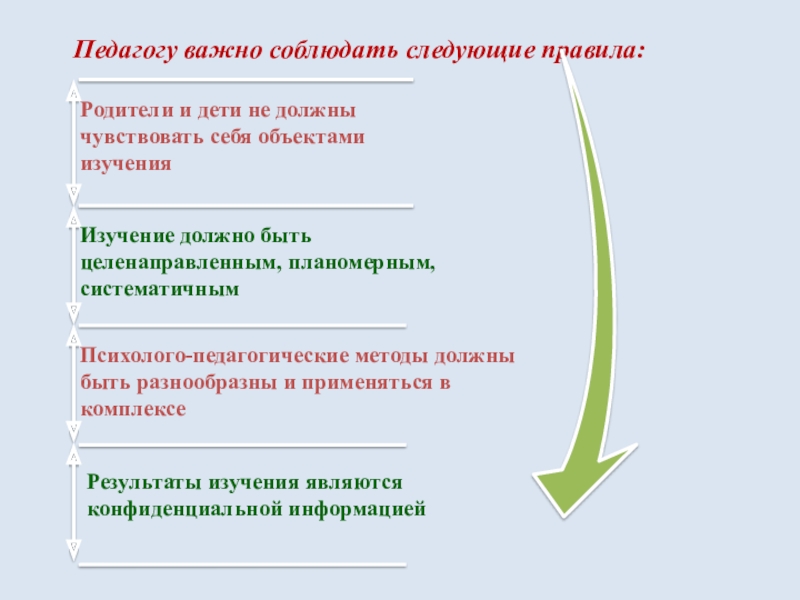 Педагогу важно соблюдать следующие правила:

Родители и дети не должны чувствовать себя объектами изучения

Изучение должно быть целенаправленным, планомерным, систематичным

Психолого-педагогические методы должны быть разнообразны и применяться в комплексе

Результаты изучения являются конфиденциальной информацией